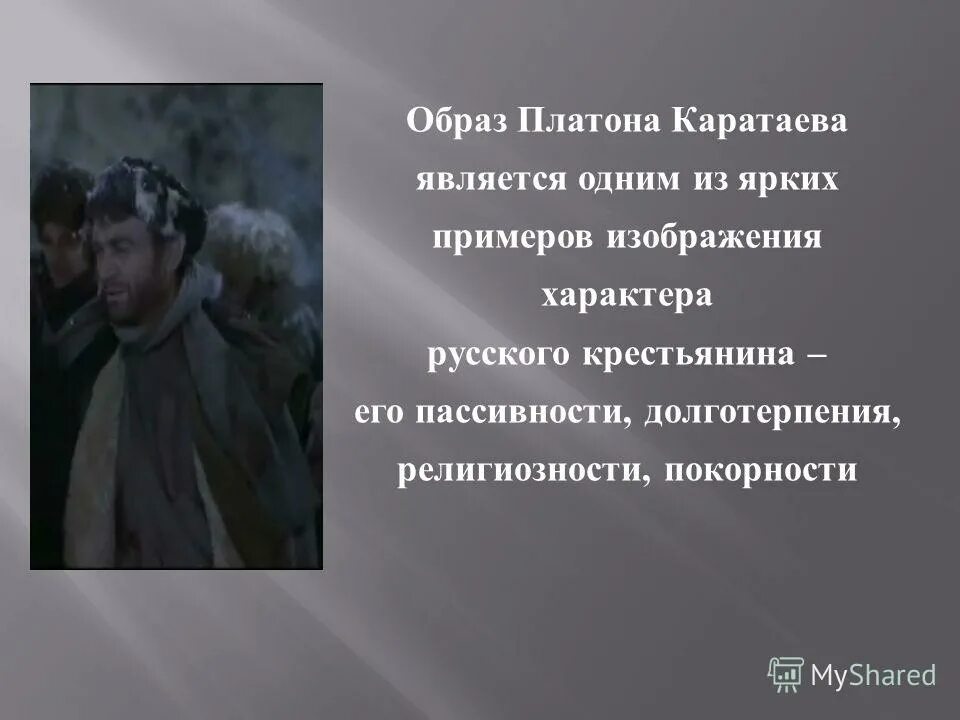 Образ Платона Каратаева является одним из ярких примеров изображения характера русского крестьянина – его пассивности, долготерпения, религиозности, покорности

MyShared